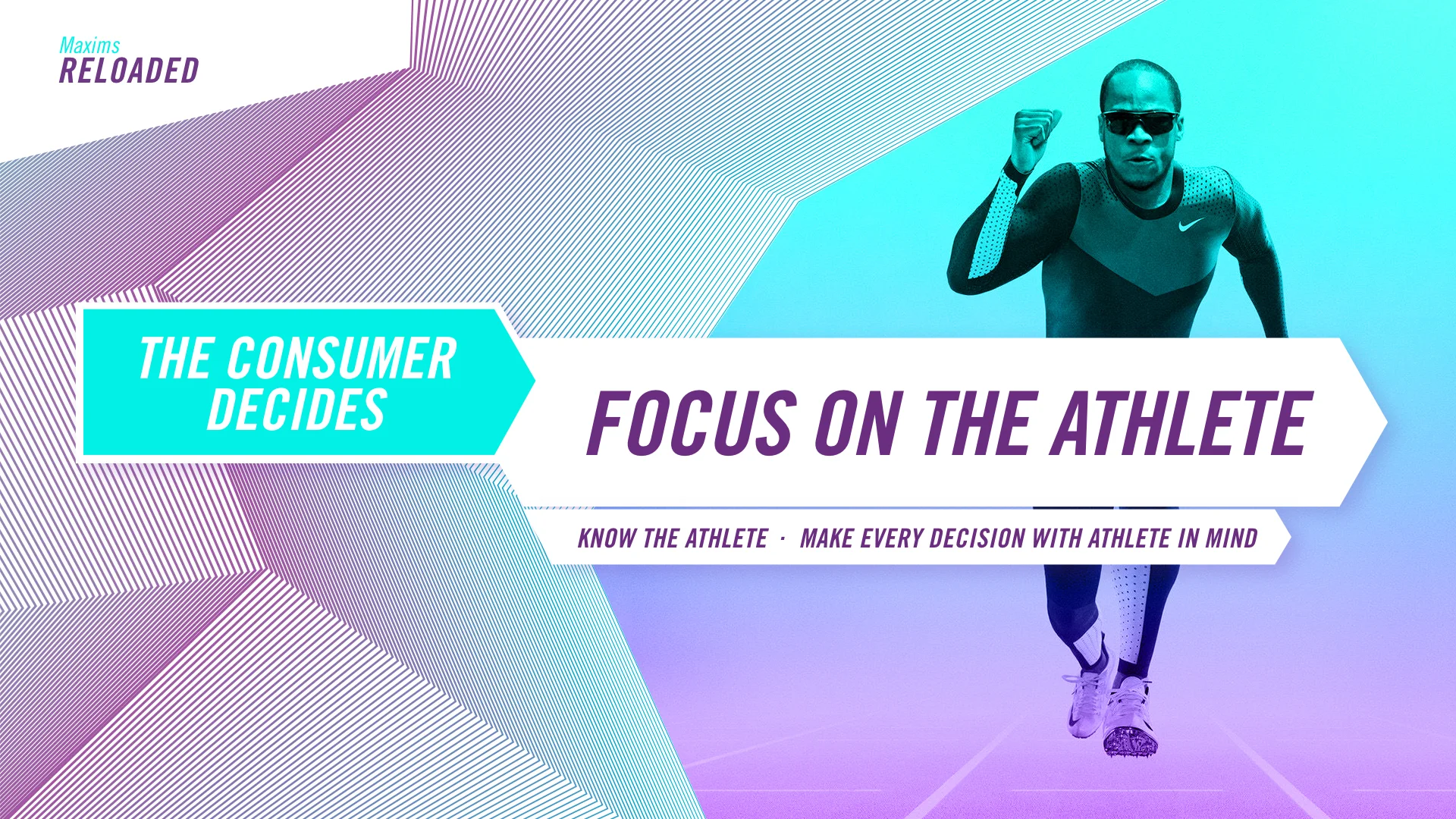 Maxims
RELOADED

THE CONSUMER DECIDES

FOCUS ON THE ATHLETE

KNOW THE ATHLETE · MAKE EVERY DECISION WITH ATHLETE IN MIND